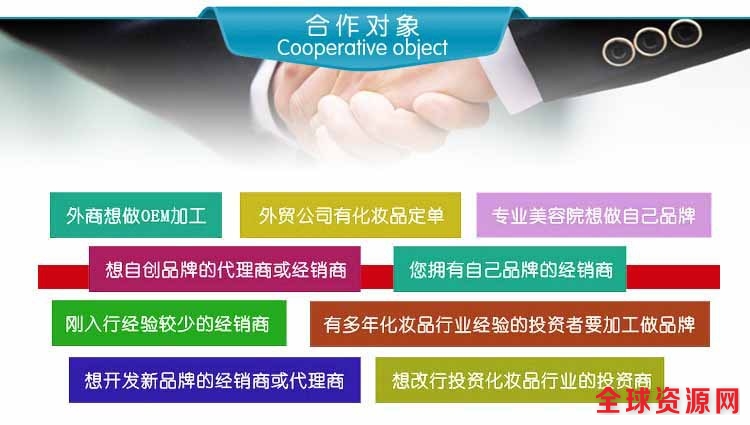 合作对象
Cooperative object

外商想做OEM加工

外贸公司有化妆品定单

专业美容院想做自己品牌

想自创品牌的代理商或经销商

您拥有自己品牌的经销商

刚入行经验较少的经销商

有多年化妆品行业经验的投资者要加工做品牌

想开发新品牌的经销商或代理商

想改行投资化妆品行业的投资商

全球资源网